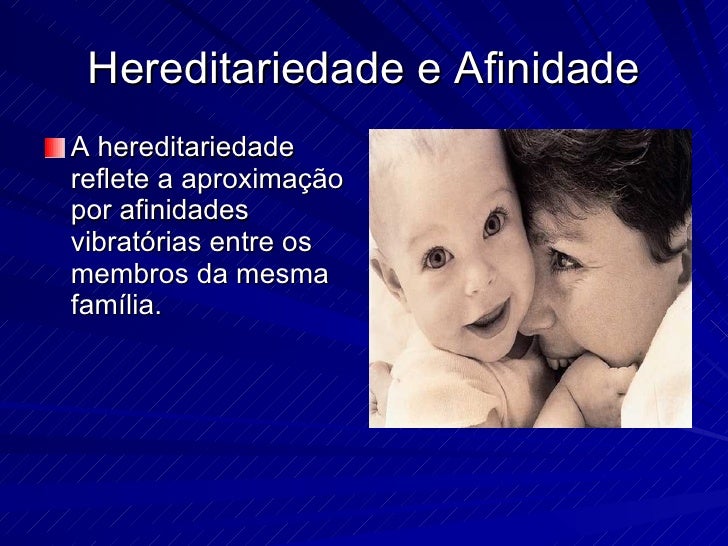 Hereditariedade e Afinidade

A hereditariedade reflete a aproximação por afinidades vibratórias entre os membros da mesma família.